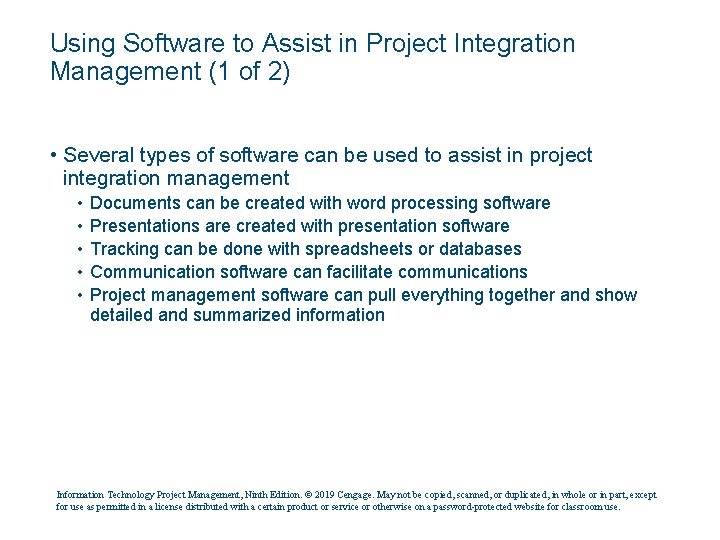 Using Software to Assist in Project Integration Management (1 of 2)

• Several types of software can be used to assist in project integration management
  • Documents can be created with word processing software
  • Presentations are created with presentation software
  • Tracking can be done with spreadsheets or databases
  • Communication software can facilitate communications
  • Project management software can pull everything together and show detailed and summarized information

Information Technology Project Management, Ninth Edition. © 2019 Cengage. May not be copied, scanned, or duplicated, in whole or in part, except for use as permitted in a license distributed with a certain product or service or otherwise on a password-protected website for classroom use.